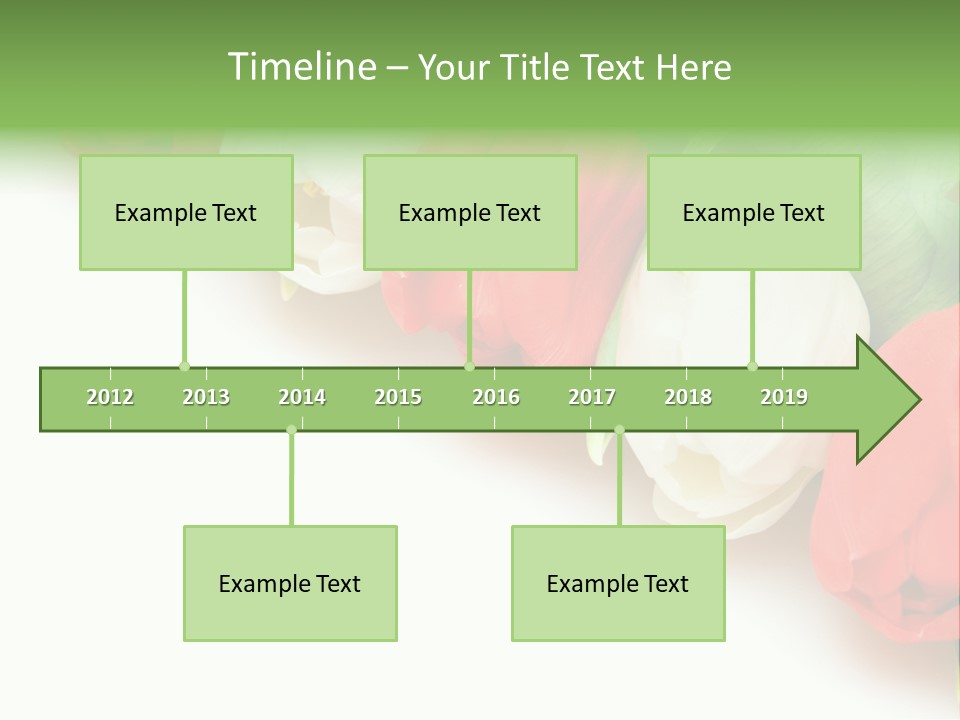 Timeline – Your Title Text Here

Example Text

Example Text

Example Text

2012 2013 2014 2015 2016 2017 2018 2019

Example Text

Example Text